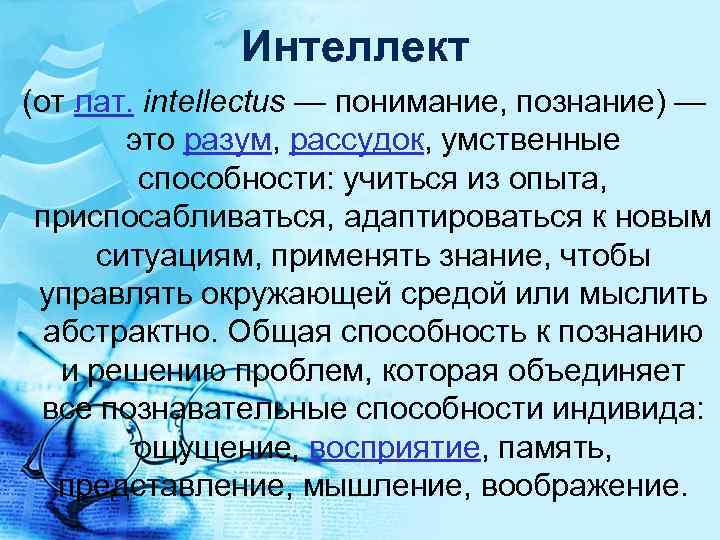 Интеллект

(от лат. intellectus — понимание, познание) — это разум, рассудок, умственные способности: учиться из опыта, приспосабливаться, адаптироваться к новым ситуациям, применять знание, чтобы управлять окружающей средой или мыслить абстрактно. Общая способность к познанию и решению проблем, которая объединяет все познавательные способности индивида: ощущение, восприятие, память, представление, мышление, воображение.